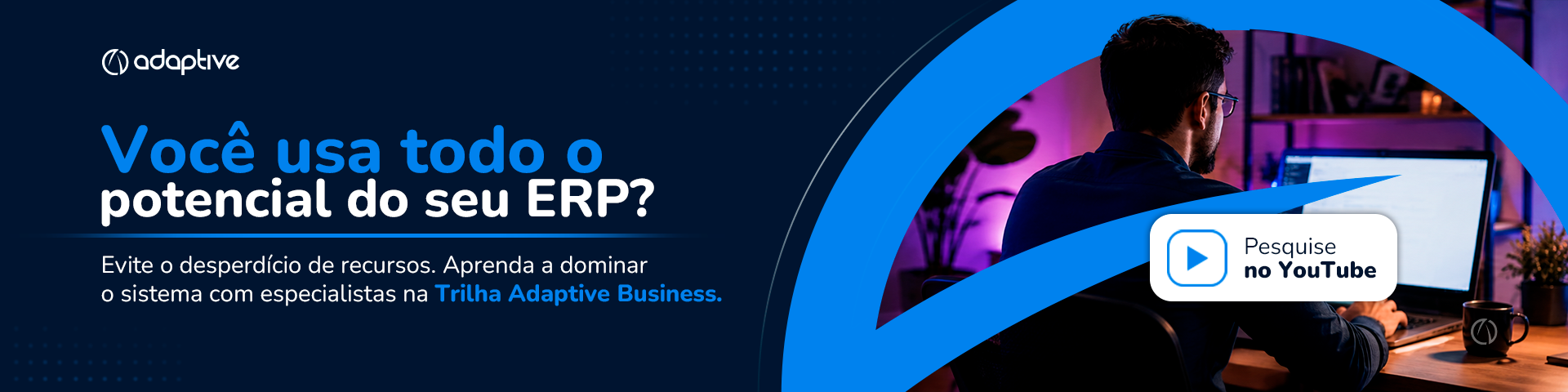 adaptive

Você usa todo o
potencial do seu ERP?

Evite o desperdício de recursos. Aprenda a dominar o sistema com especialistas na Trilha Adaptive Business.

Pesquise
no YouTube